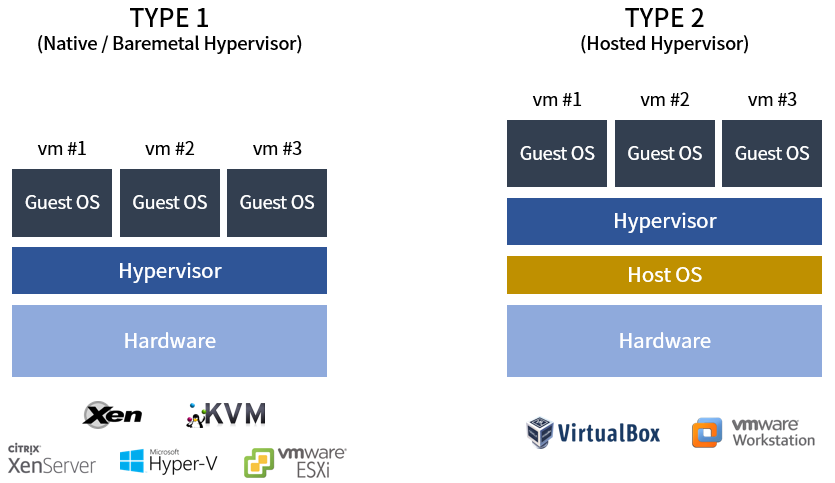 TYPE 1
(Native / Baremetal Hypervisor)

vm #1 vm #2 vm #3

Guest OS Guest OS Guest OS

Hypervisor

Hardware

Xen KVM

CITRIX XenServer Microsoft Hyper-V vmware ESXi

TYPE 2
(Hosted Hypervisor)

vm #1 vm #2 vm #3

Guest OS Guest OS Guest OS

Hypervisor

Host OS

Hardware

VirtualBox vmware Workstation